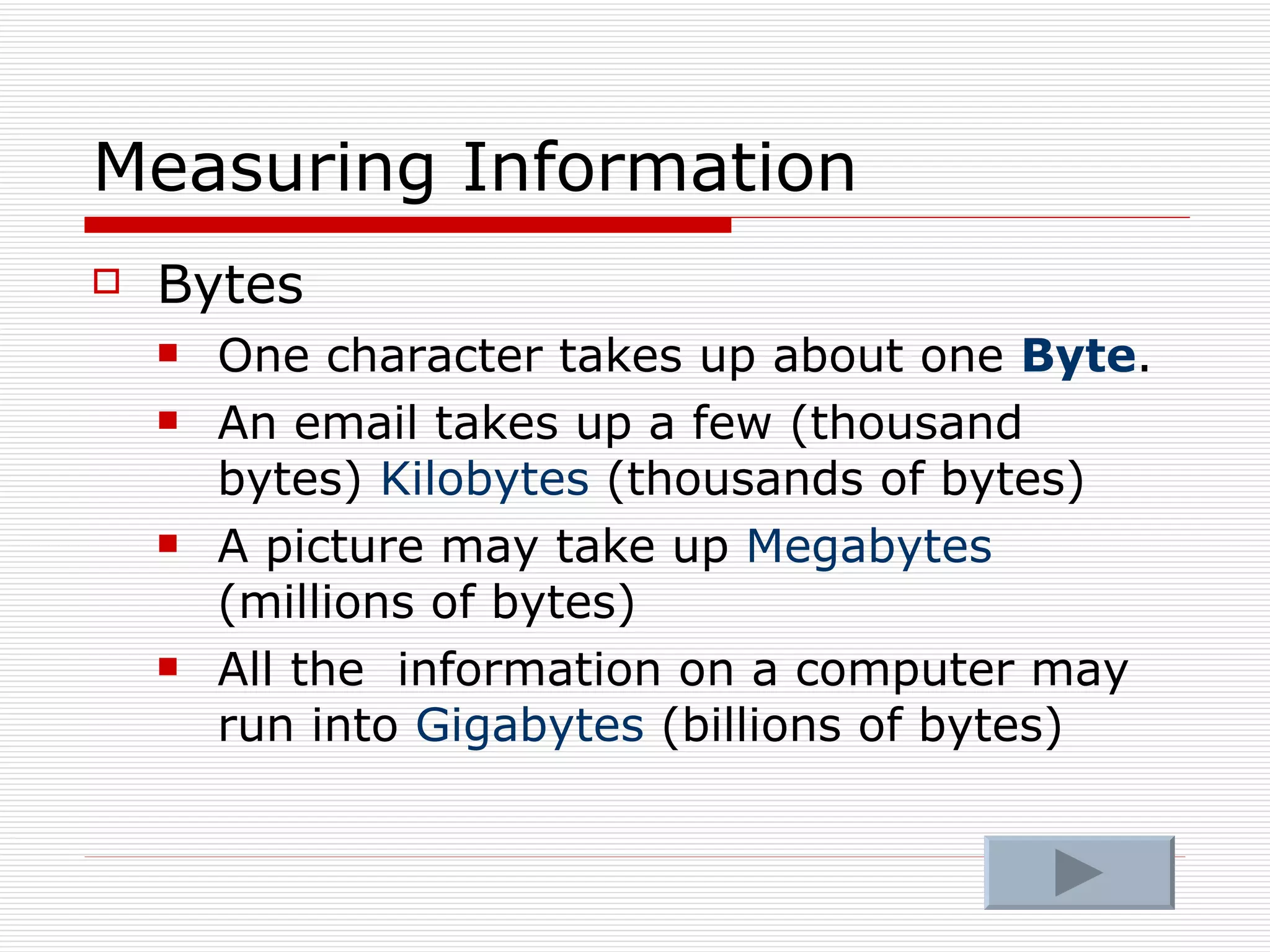 Measuring Information

Bytes

One character takes up about one Byte.

An email takes up a few (thousand bytes) Kilobytes (thousands of bytes)

A picture may take up Megabytes (millions of bytes)

All the information on a computer may run into Gigabytes (billions of bytes)